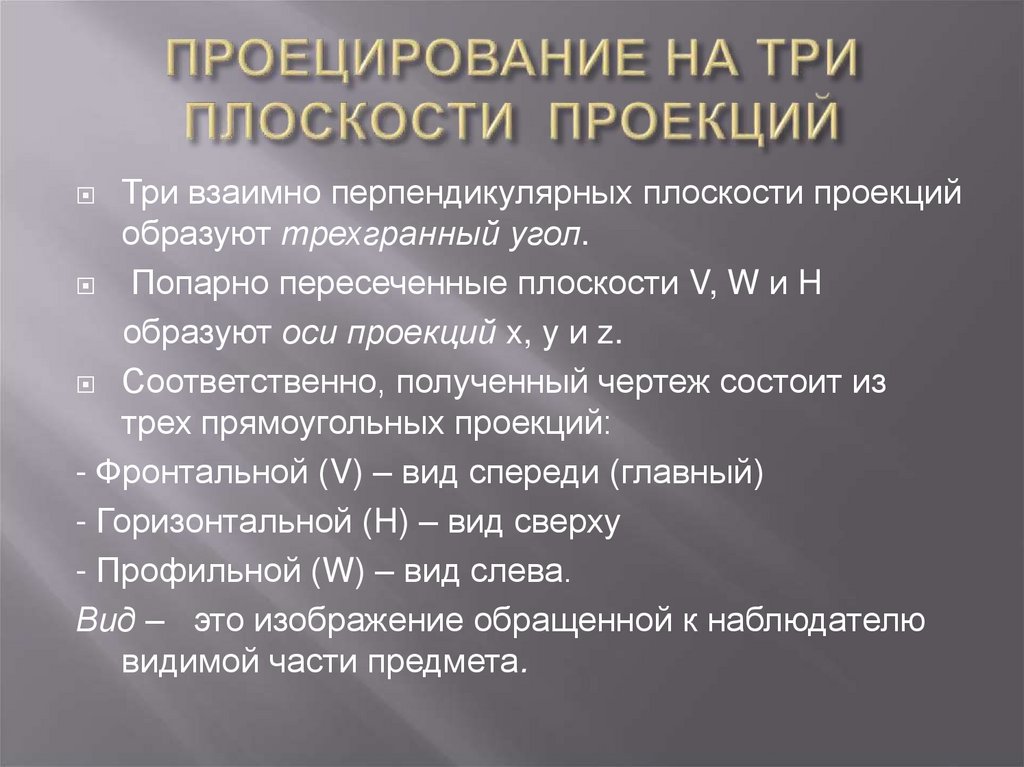 ПРОЕЦИРОВАНИЕ НА ТРИ ПЛОСКОСТИ ПРОЕКЦИЙ

Три взаимно перпендикулярных плоскости проекций образуют трехгранный угол.

Попарно пересеченные плоскости V, W и H образуют оси проекций x, y и z.

Соответственно, полученный чертеж состоит из трех прямоугольных проекций:

- Фронтальной (V) – вид спереди (главный)

- Горизонтальной (H) – вид сверху

- Профильной (W) – вид слева.

Вид – это изображение обращенной к наблюдателю видимой части предмета.